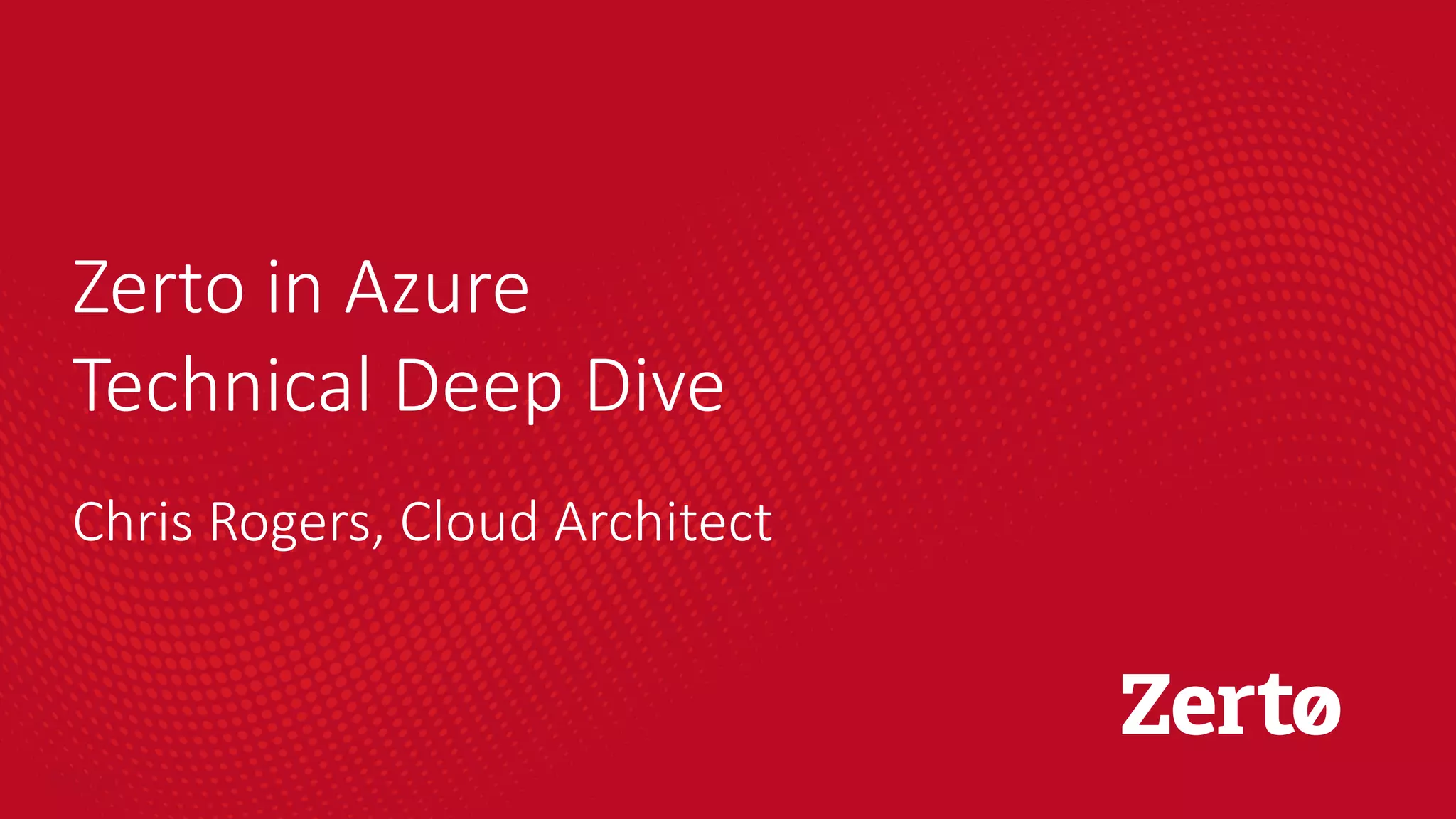 Zerto in Azure
Technical Deep Dive

Chris Rogers, Cloud Architect

Zertø